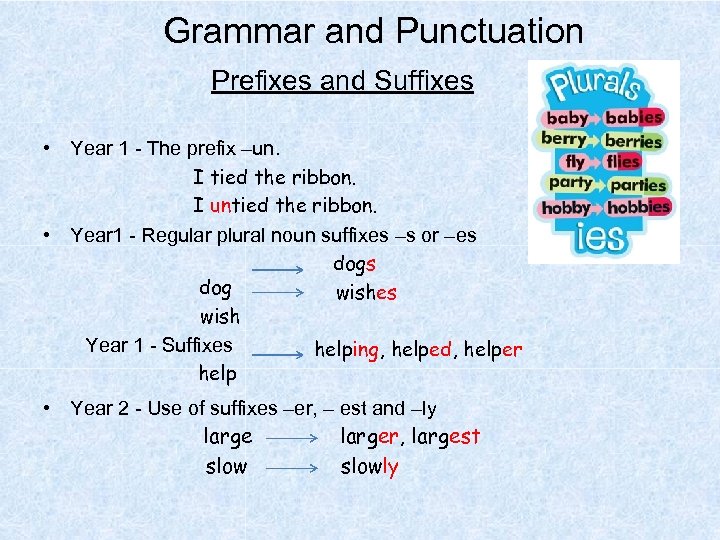 Grammar and Punctuation

Prefixes and Suffixes

Plurals
baby → babies
berry → berries
fly → flies
party → parties
hobby → hobbies
ies

• Year 1 - The prefix –un.
I tied the ribbon.
I untied the ribbon.

• Year1 - Regular plural noun suffixes –s or –es
dog → dogs
wish → wishes

Year 1 - Suffixes
help → helping, helped, helper

• Year 2 - Use of suffixes –er, – est and –ly
large → larger, largest
slow → slowly